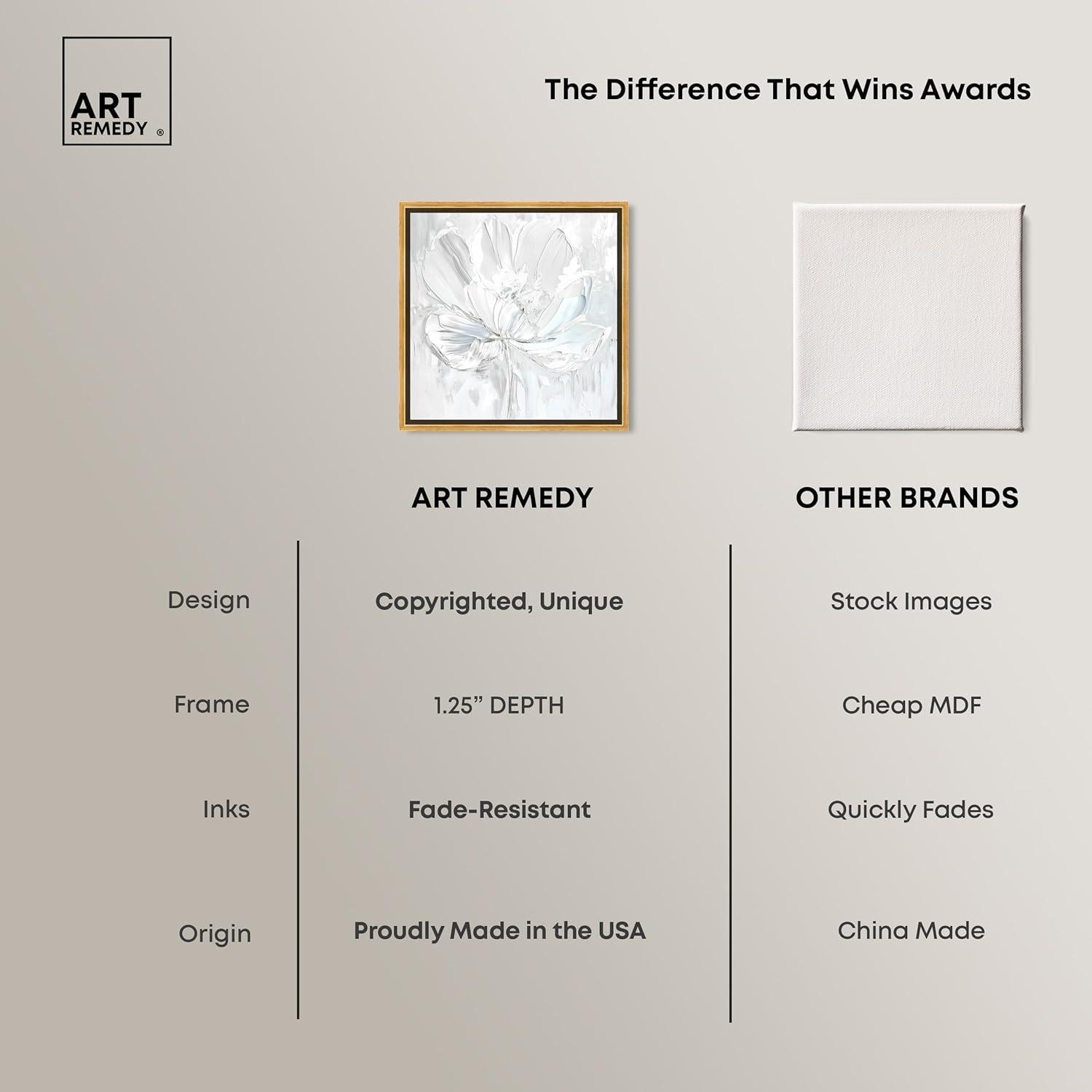 ART REMEDY ®

The Difference That Wins Awards

| | ART REMEDY | OTHER BRANDS |
|---|---|---|
| Design | Copyrighted, Unique | Stock Images |
| Frame | 1.25" DEPTH | Cheap MDF |
| Inks | Fade-Resistant | Quickly Fades |
| Origin | Proudly Made in the USA | China Made |